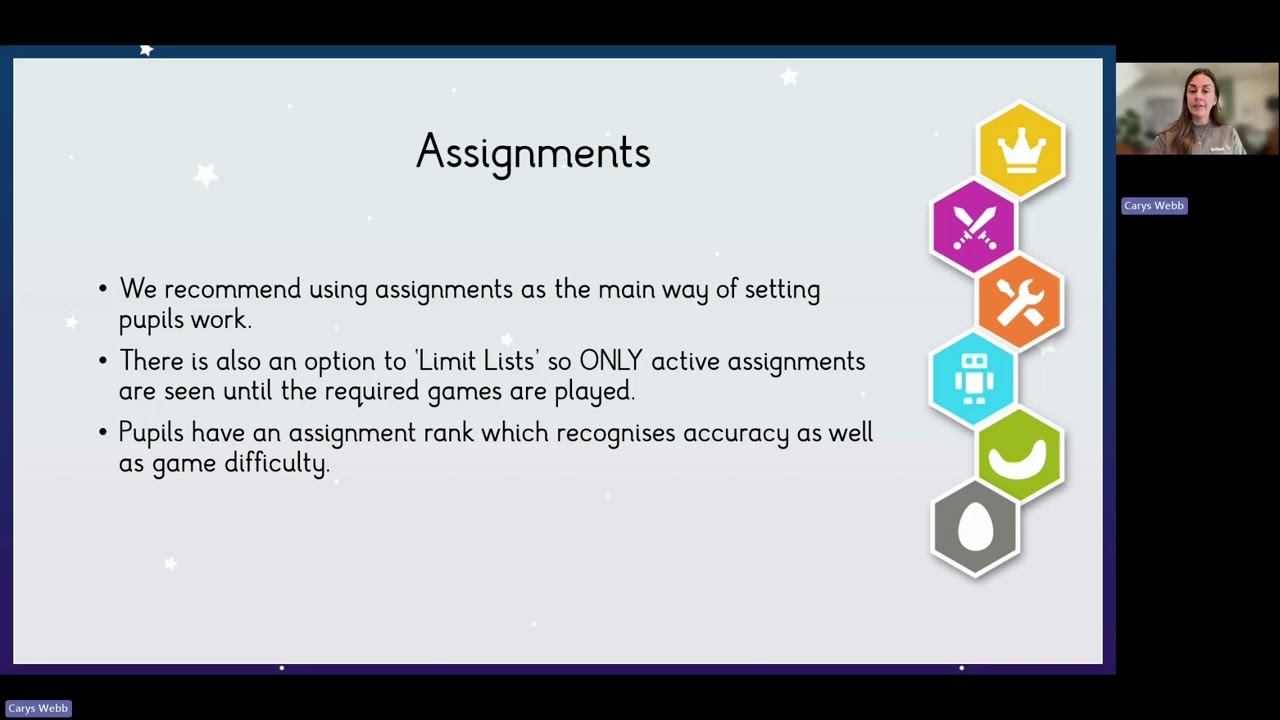 Assignments

• We recommend using assignments as the main way of setting pupils work.

• There is also an option to 'Limit Lists' so ONLY active assignments are seen until the required games are played.

• Pupils have an assignment rank which recognises accuracy as well as game difficulty.

Carys Webb

Carys Webb